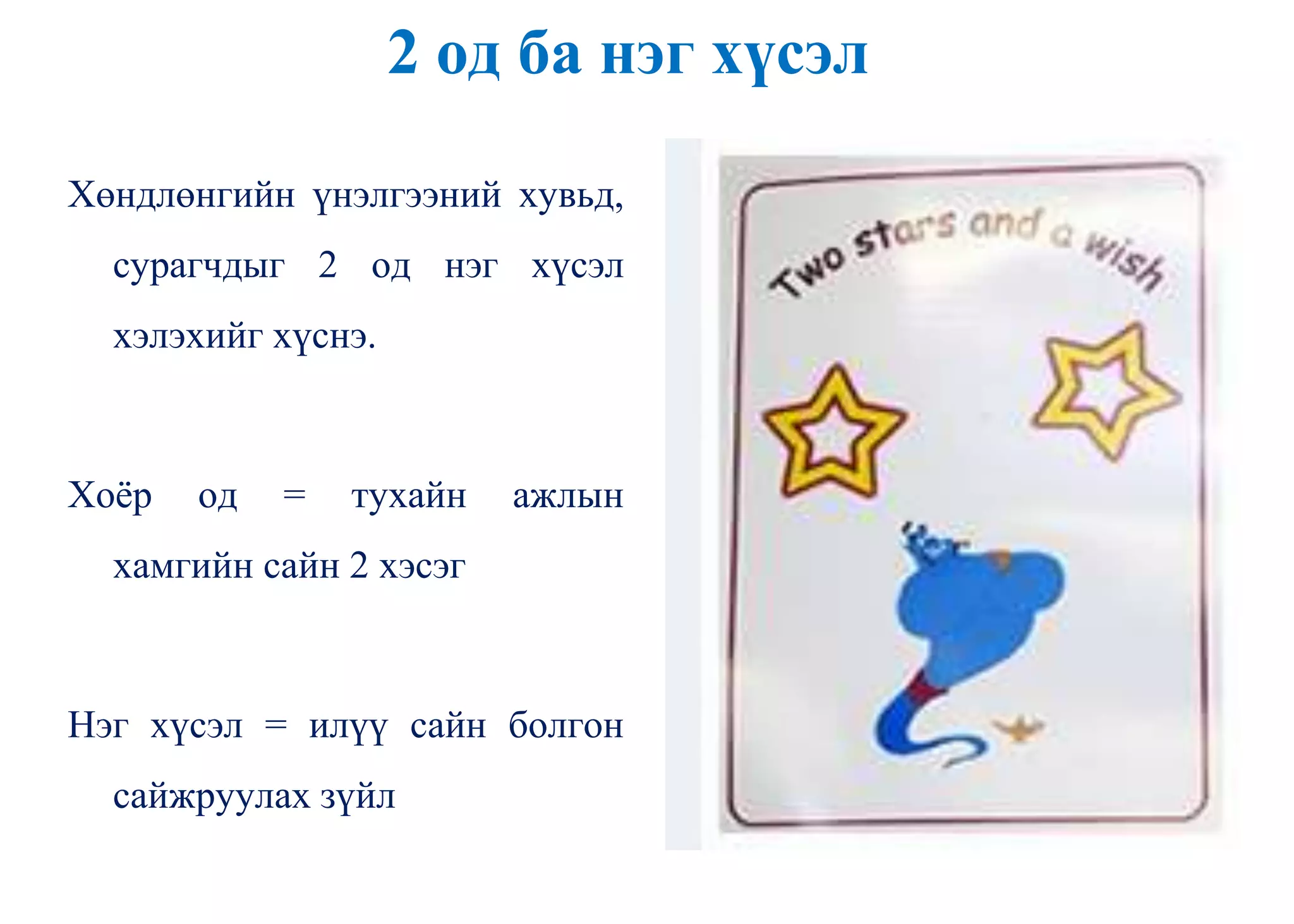 2 од ба нэг хүсэл

Хөндлөнгийн үнэлгээний хувьд, сурагчдыг 2 од нэг хүсэл хэлэхийг хүснэ.

Хоёр од = тухайн ажлын хамгийн сайн 2 хэсэг

Нэг хүсэл = илүү сайн болгон сайжруулах зүйл

Two stars and a wish